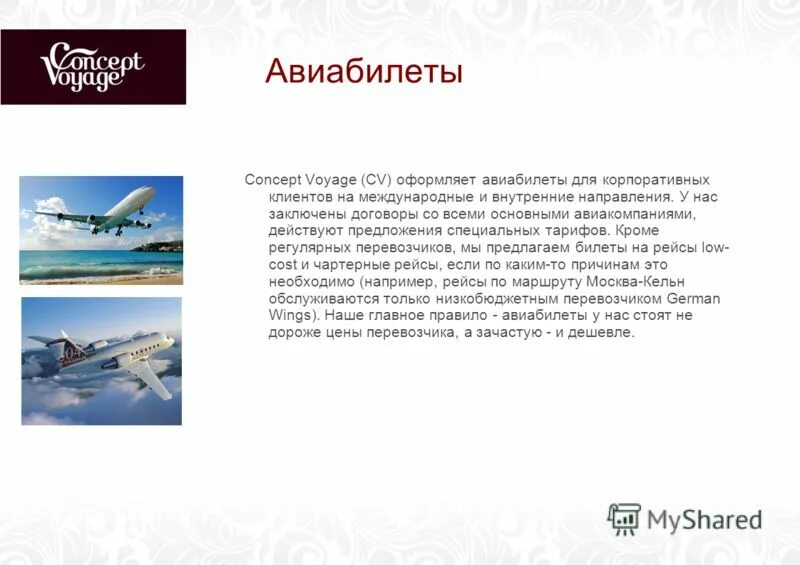 Concept Voyage

Авиабилеты

Concept Voyage (CV) оформляет авиабилеты для корпоративных клиентов на международные и внутренние направления. У нас заключены договоры со всеми основными авиакомпаниями, действуют предложения специальных тарифов. Кроме регулярных перевозчиков, мы предлагаем билеты на рейсы low-cost и чартерные рейсы, если по каким-то причинам это необходимо (например, рейсы по маршруту Москва-Кельн обслуживаются только низкобюджетным перевозчиком German Wings). Наше главное правило - авиабилеты у нас стоят не дороже цены перевозчика, а зачастую - и дешевле.

MyShared